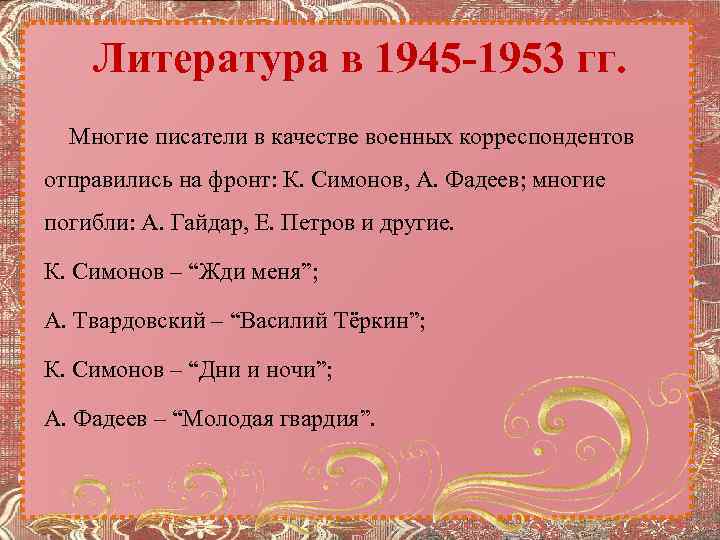 Литература в 1945-1953 гг.

Многие писатели в качестве военных корреспондентов отправились на фронт: К. Симонов, А. Фадеев; многие погибли: А. Гайдар, Е. Петров и другие.

К. Симонов – “Жди меня”;

А. Твардовский – “Василий Тёркин”;

К. Симонов – “Дни и ночи”;

А. Фадеев – “Молодая гвардия”.